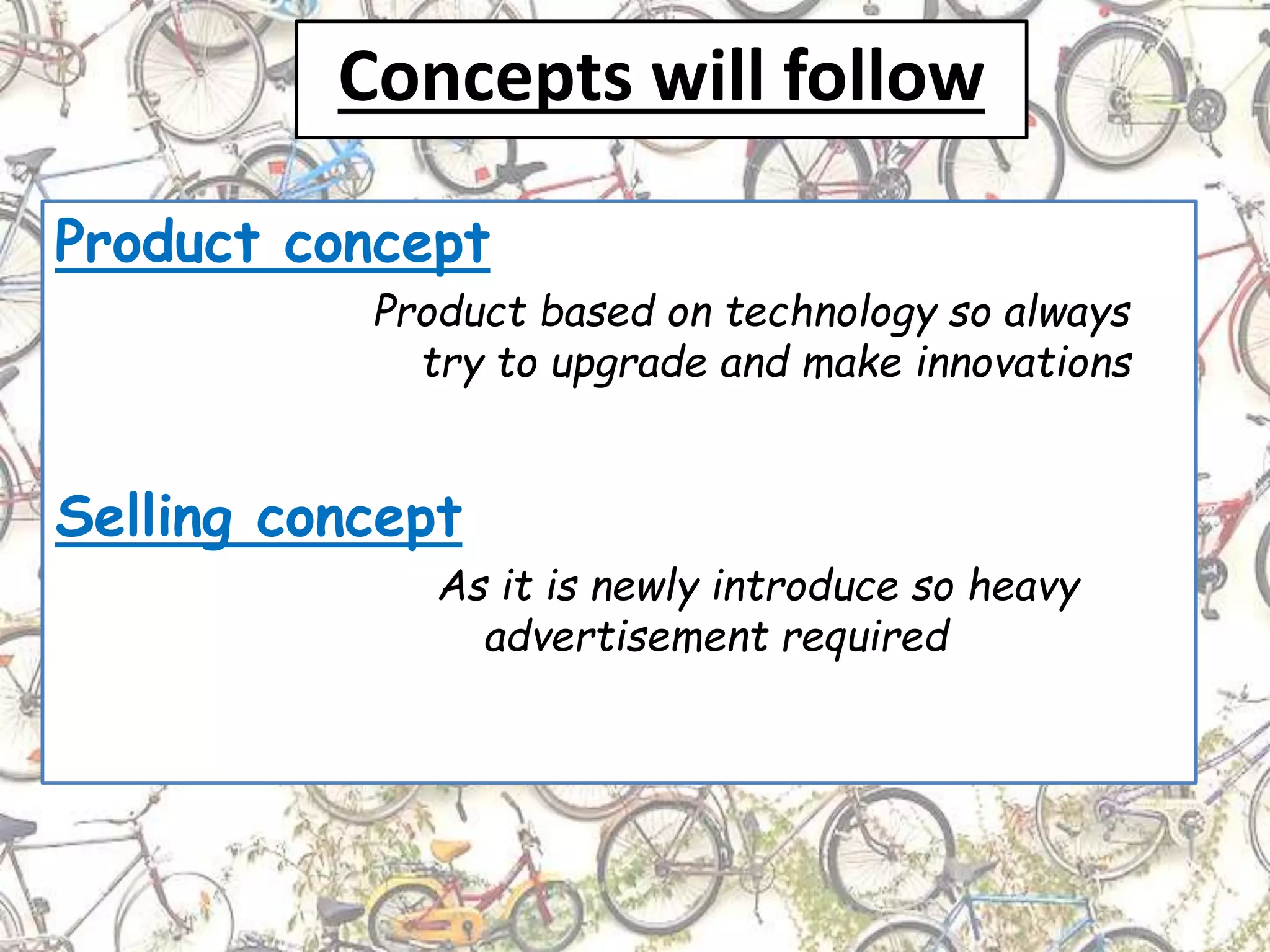 Concepts will follow

Product concept

Product based on technology so always try to upgrade and make innovations

Selling concept

As it is newly introduce so heavy advertisement required